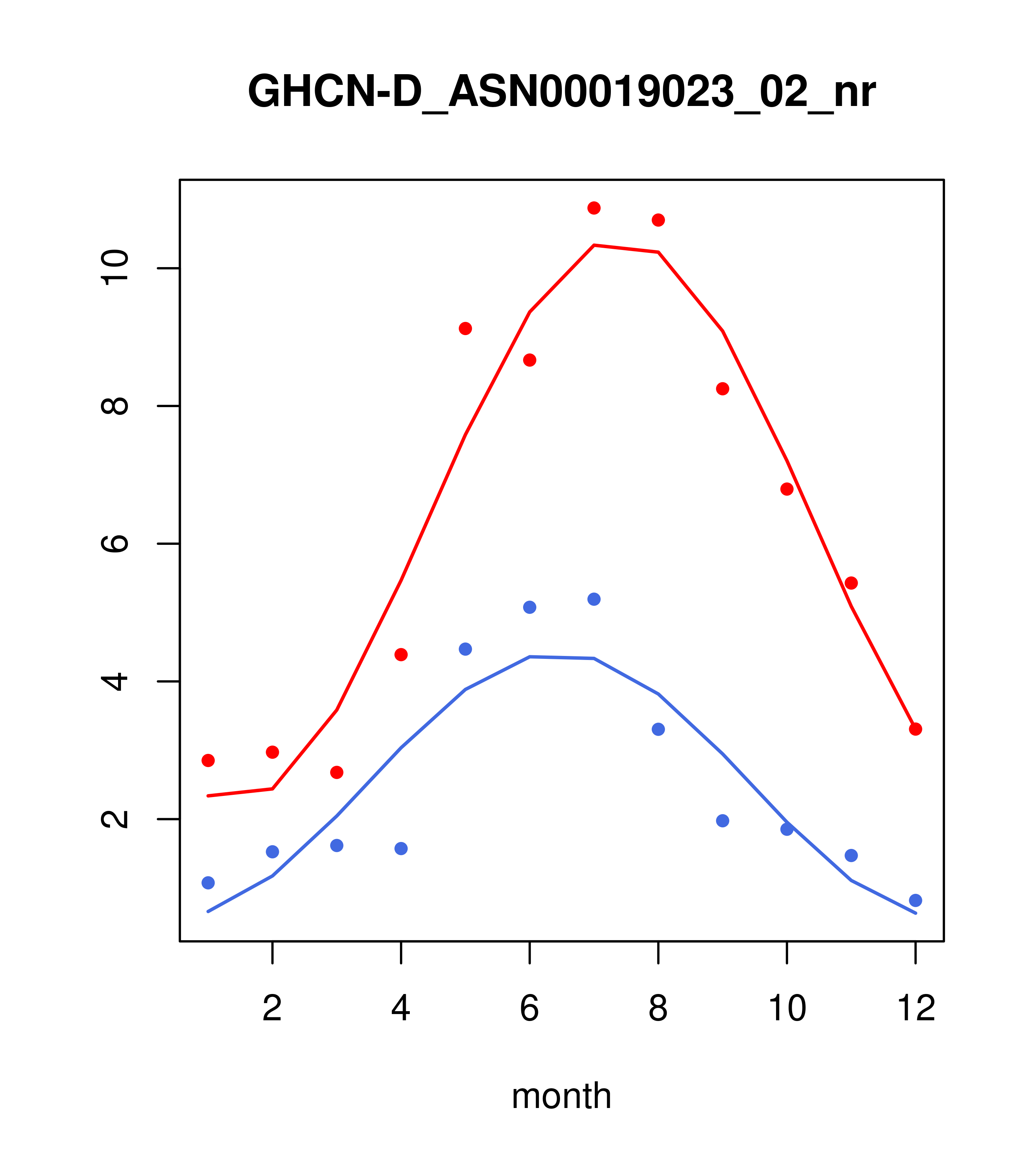 GHCN-D_ASN00019023_02_nr

10
8
6
4
2

2
4
6
8
10
12

month